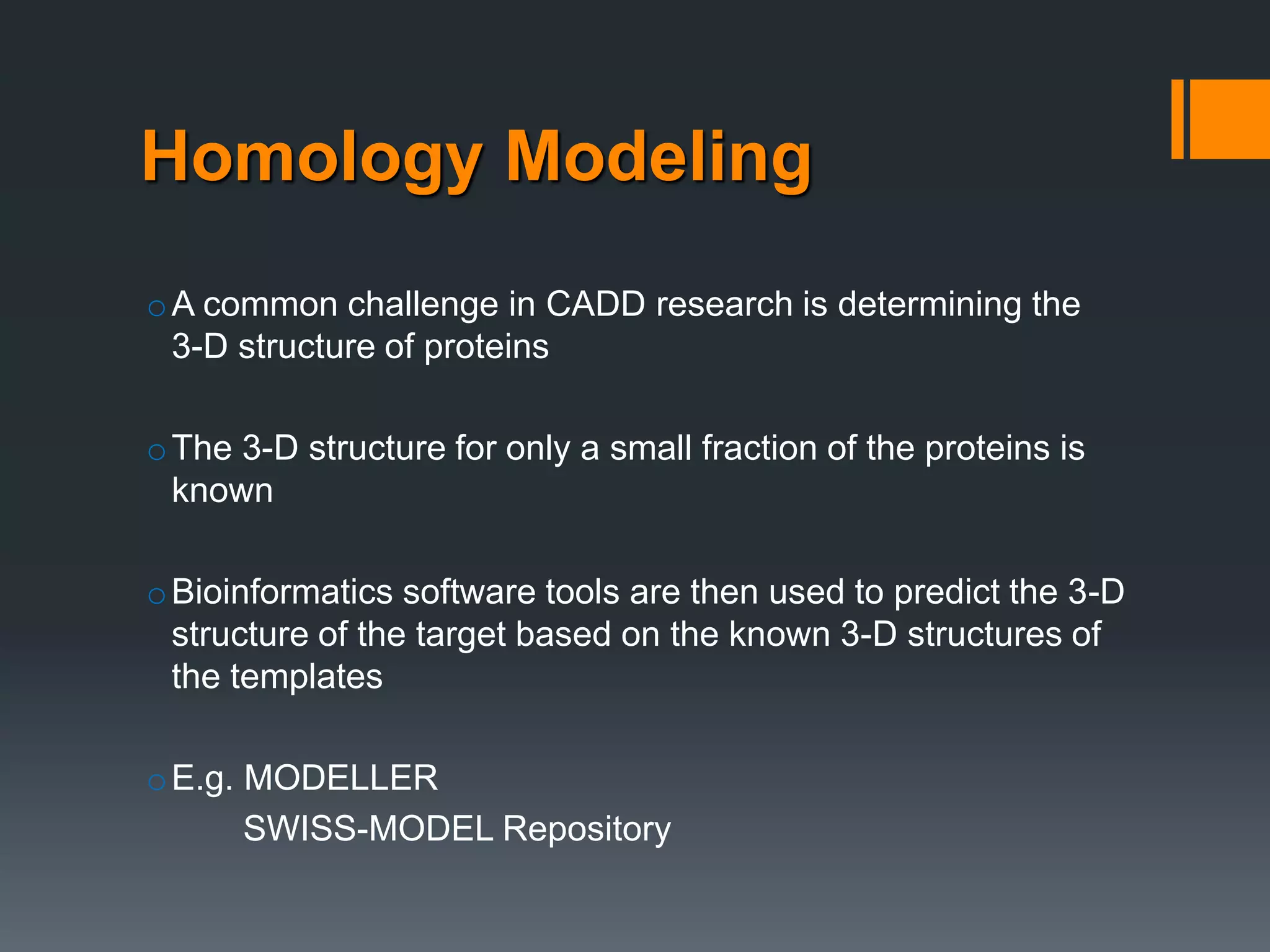 Homology Modeling

o A common challenge in CADD research is determining the 3-D structure of proteins

o The 3-D structure for only a small fraction of the proteins is known

o Bioinformatics software tools are then used to predict the 3-D structure of the target based on the known 3-D structures of the templates

o E.g. MODELLER
SWISS-MODEL Repository